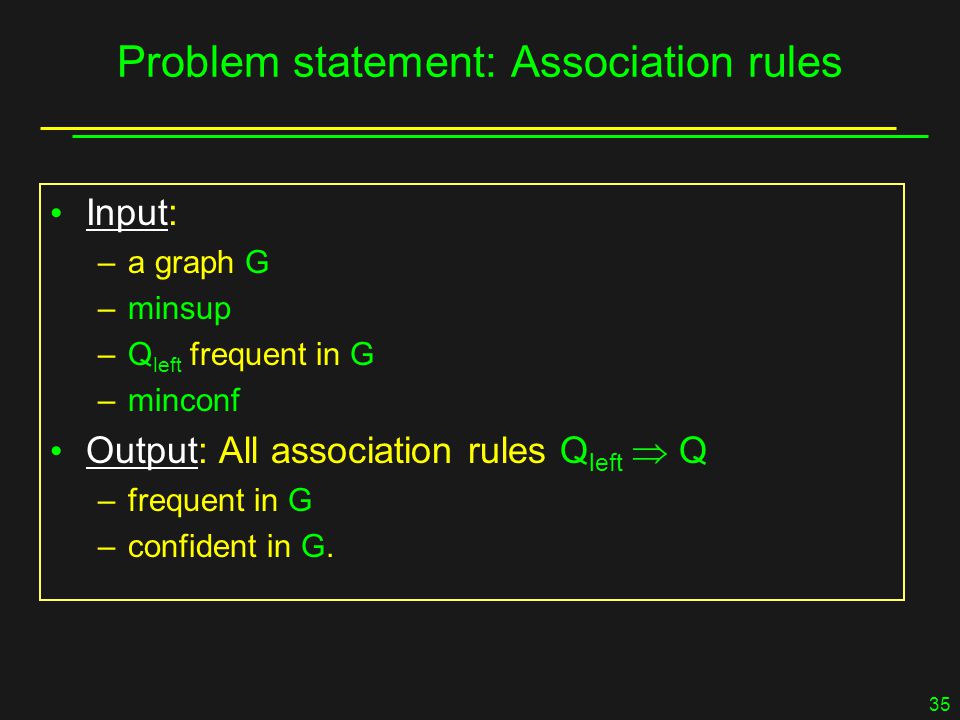 Problem statement: Association rules

• Input:
– a graph G
– minsup
– $Q_{left}$ frequent in G
– minconf

• Output: All association rules $Q_{left} \Rightarrow Q$
– frequent in G
– confident in G.

35